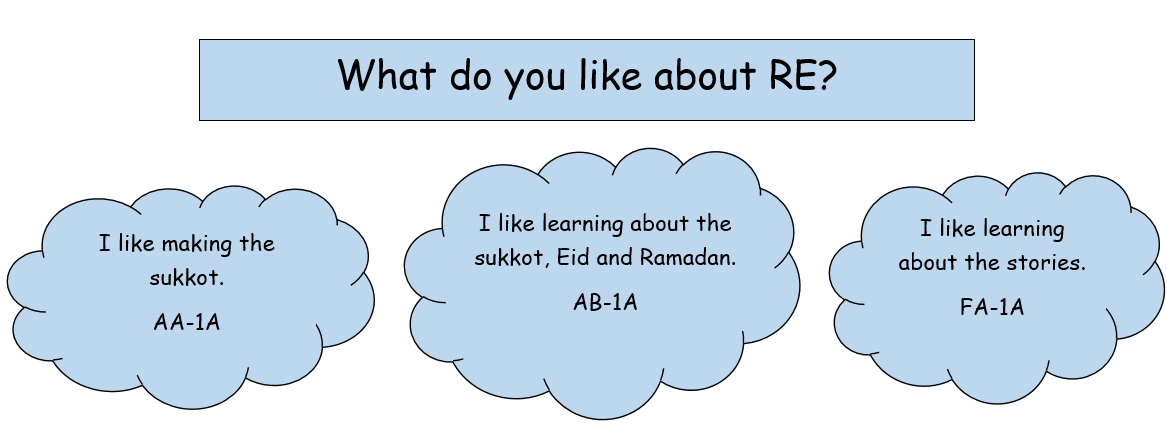 What do you like about RE?

I like making the sukkot.

AA-1A

I like learning about the sukkot, Eid and Ramadan.

AB-1A

I like learning about the stories.

FA-1A